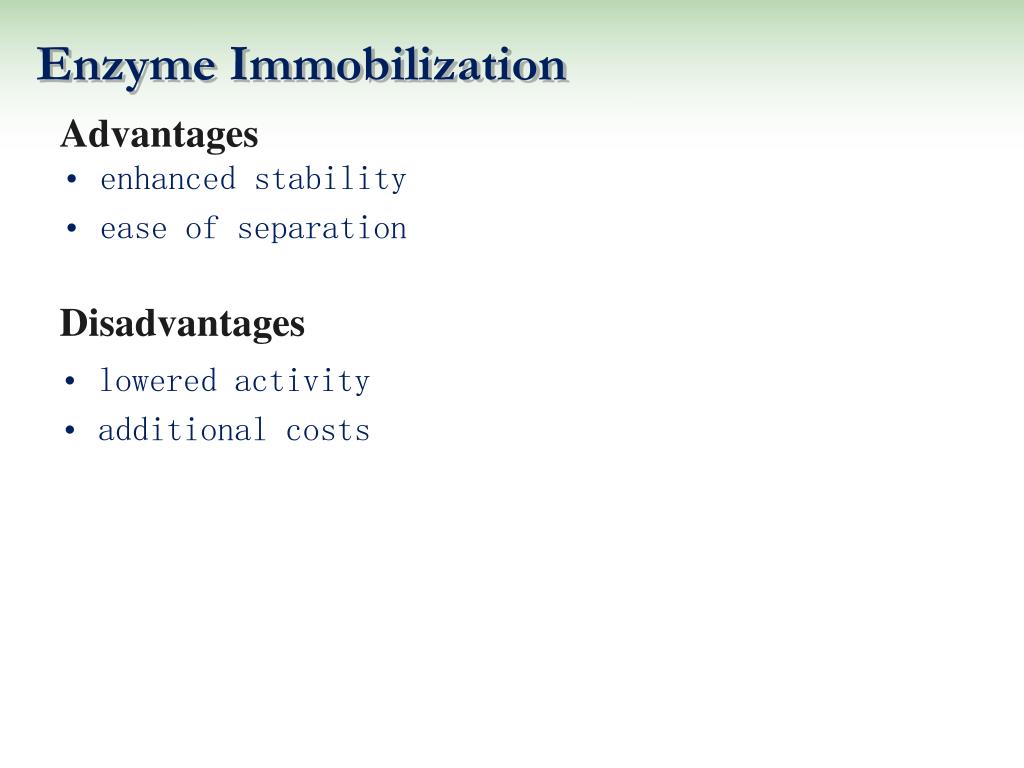 Enzyme Immobilization

Advantages
• enhanced stability
• ease of separation

Disadvantages
• lowered activity
• additional costs